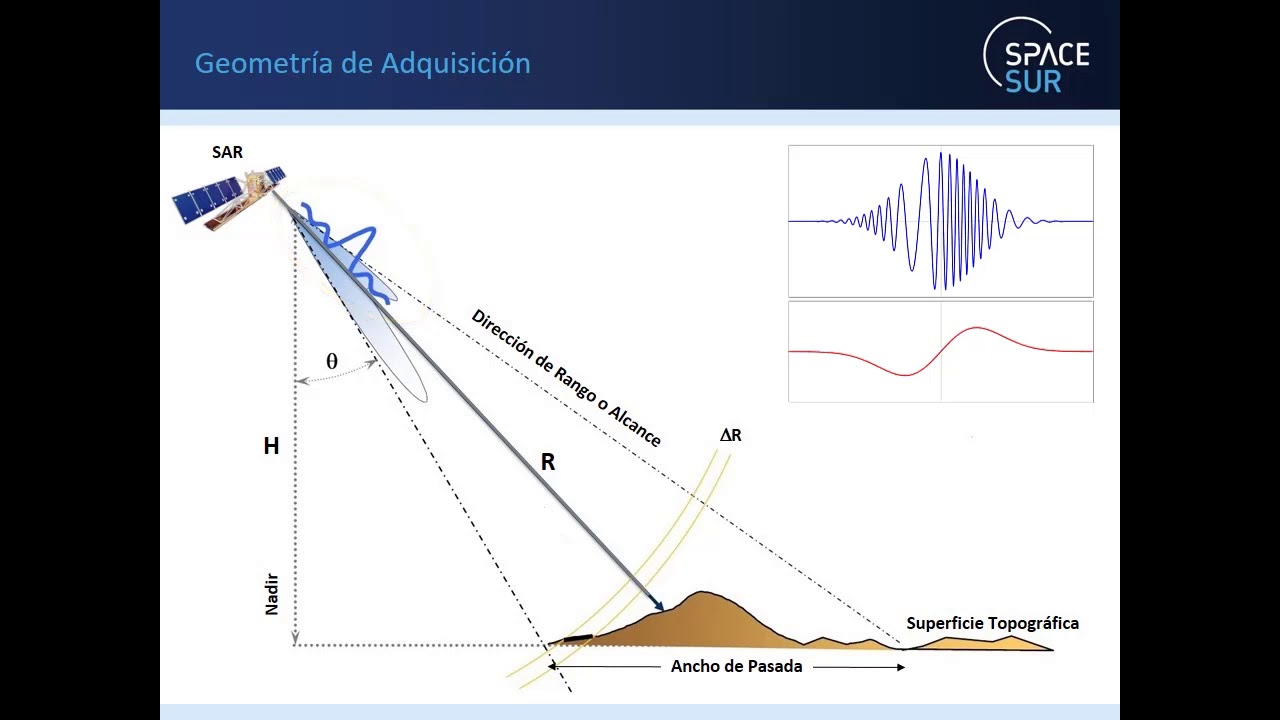 Geometría de Adquisición

SPACE SUR

SAR

θ

H

Nadir

Dirección de Rango o Alcance

R

ΔR

Superficie Topográfica

Ancho de Pasada